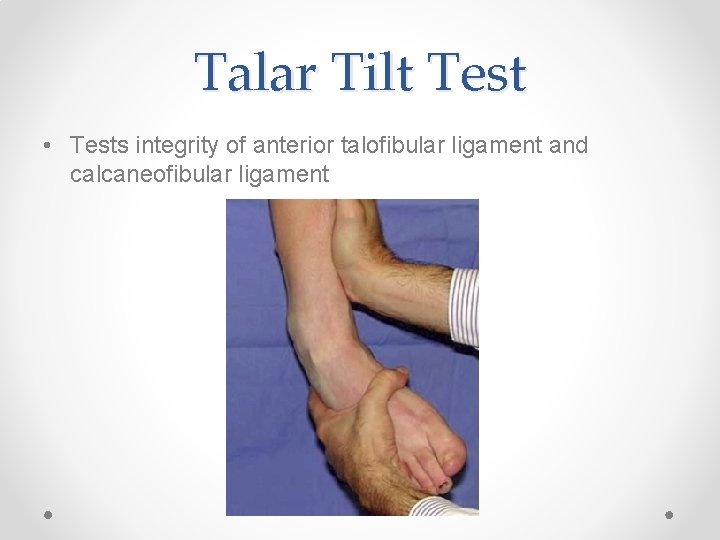 Talar Tilt Test

• Tests integrity of anterior talofibular ligament and calcaneofibular ligament